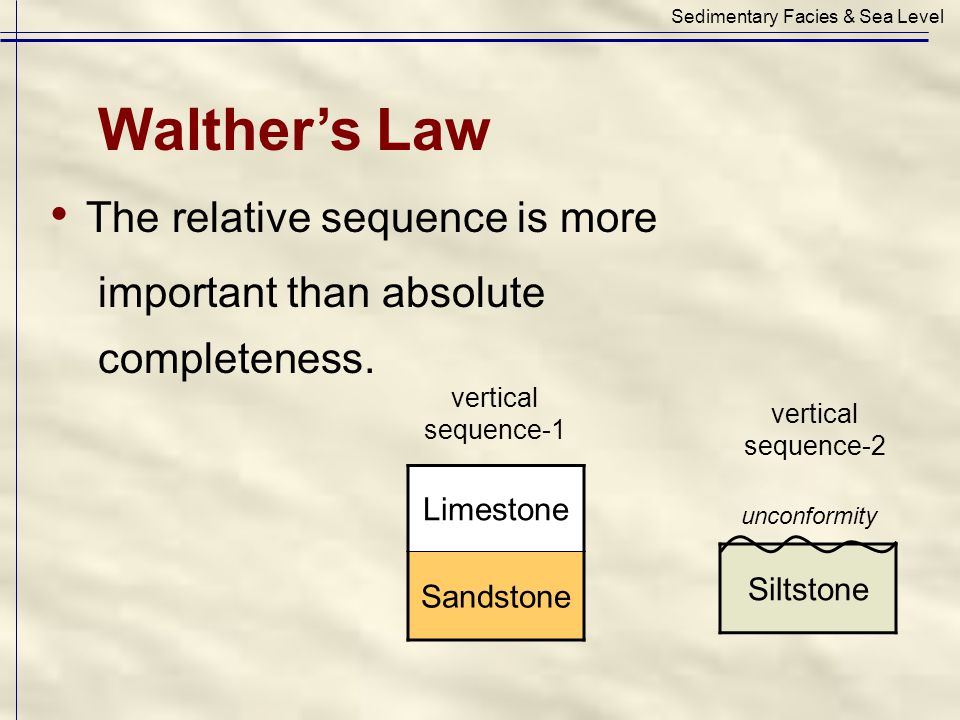 Sedimentary Facies & Sea Level

Walther's Law

• The relative sequence is more important than absolute completeness.

vertical sequence-1

Limestone

Sandstone

vertical sequence-2

unconformity

Siltstone